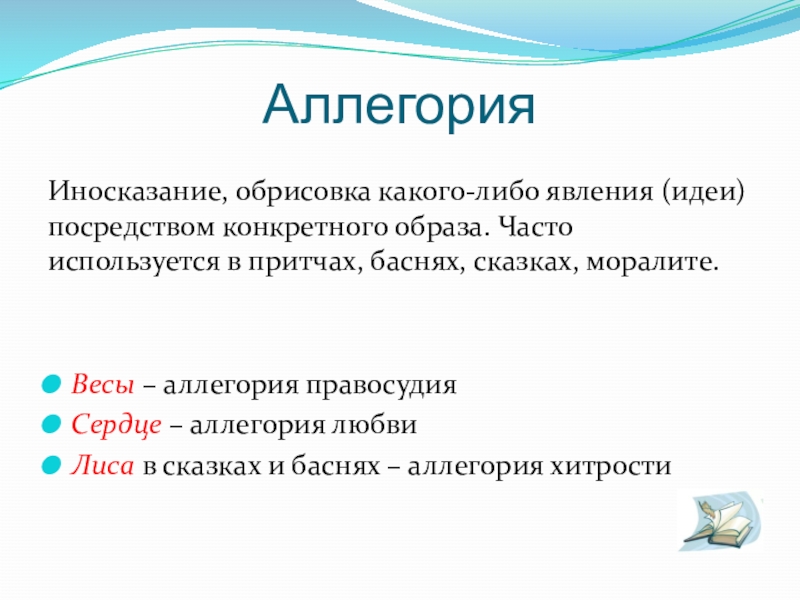 Аллегория

Иносказание, обрисовка какого-либо явления (идеи) посредством конкретного образа. Часто используется в притчах, баснях, сказках, моралите.

Весы – аллегория правосудия
Сердце – аллегория любви
Лиса в сказках и баснях – аллегория хитрости